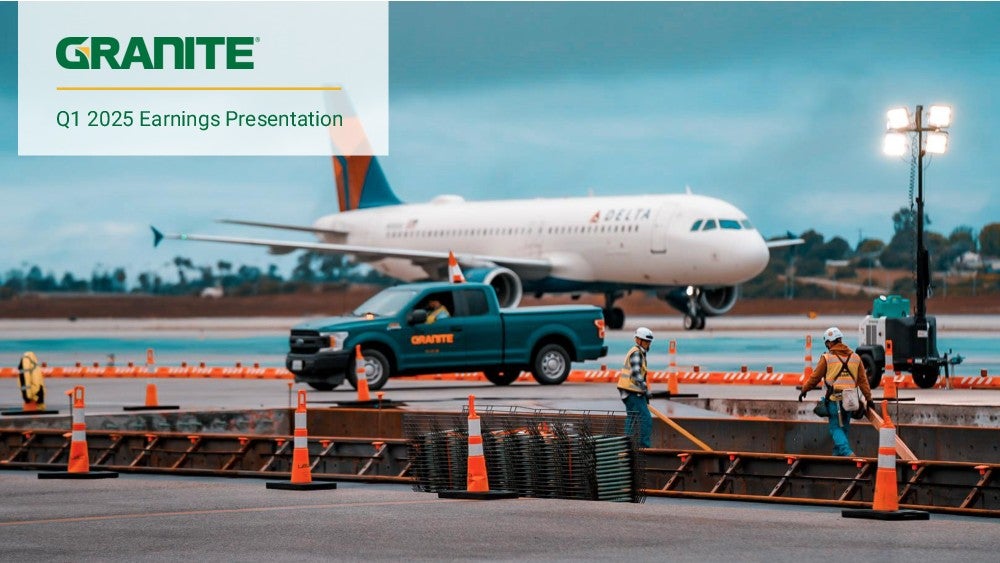 GRANITE

Q1 2025 Earnings Presentation

DELTA

GRANITE